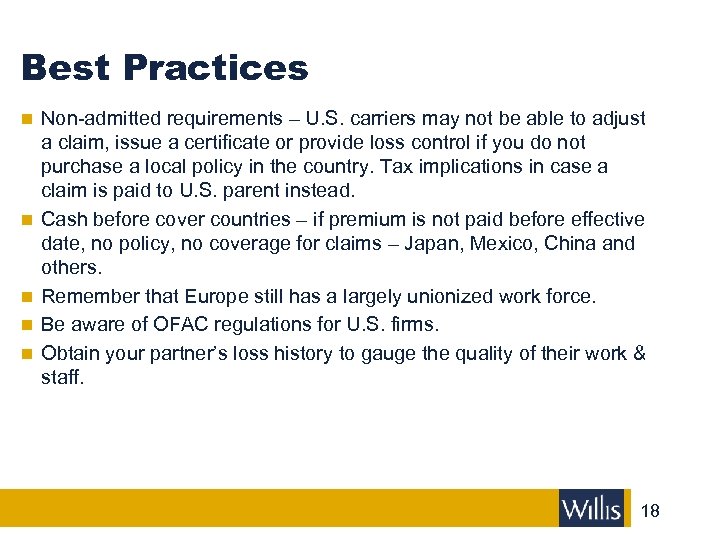 Best Practices

Non-admitted requirements – U.S. carriers may not be able to adjust a claim, issue a certificate or provide loss control if you do not purchase a local policy in the country. Tax implications in case a claim is paid to U.S. parent instead.

Cash before cover countries – if premium is not paid before effective date, no policy, no coverage for claims – Japan, Mexico, China and others.

Remember that Europe still has a largely unionized work force.

Be aware of OFAC regulations for U.S. firms.

Obtain your partner's loss history to gauge the quality of their work & staff.

Willis 18